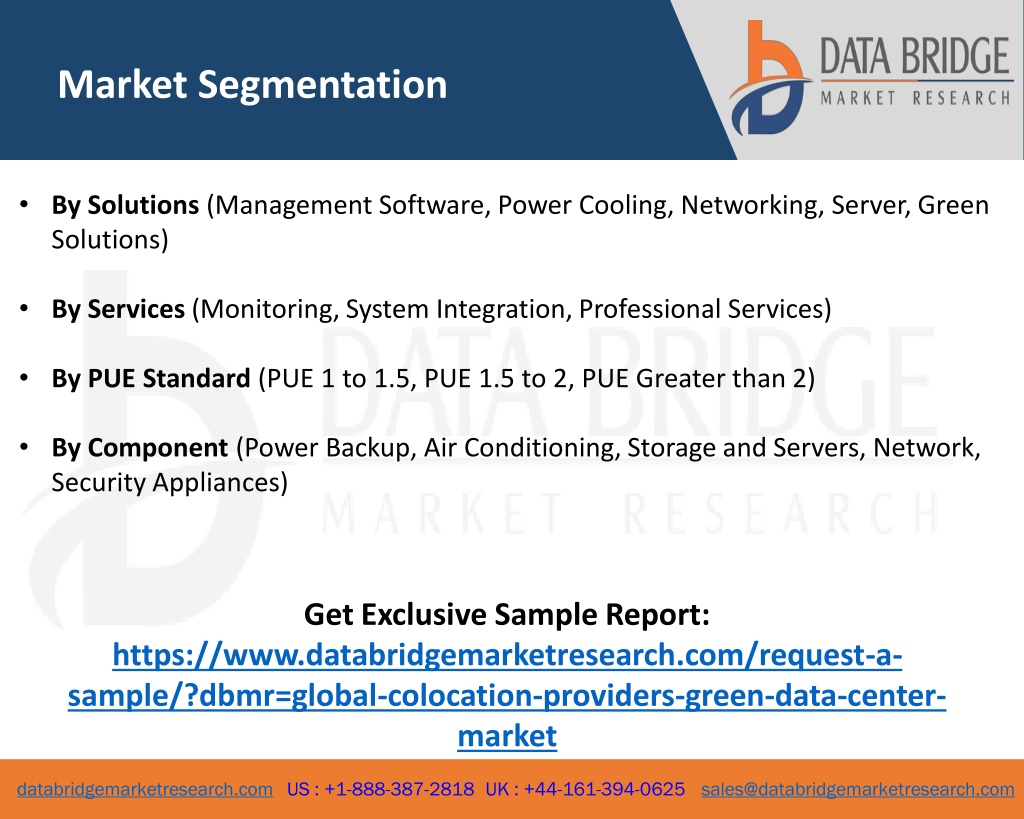 Market Segmentation

DATA BRIDGE
MARKET RESEARCH

• By Solutions (Management Software, Power Cooling, Networking, Server, Green Solutions)

• By Services (Monitoring, System Integration, Professional Services)

• By PUE Standard (PUE 1 to 1.5, PUE 1.5 to 2, PUE Greater than 2)

• By Component (Power Backup, Air Conditioning, Storage and Servers, Network, Security Appliances)

DATA BRIDGE
MARKET RESEARCH

Get Exclusive Sample Report:
https://www.databridgemarketresearch.com/request-a-sample/?dbmr=global-colocation-providers-green-data-center-market

databridgemarketresearch.com US : +1-888-387-2818 UK : +44-161-394-0625 sales@databridgemarketresearch.com